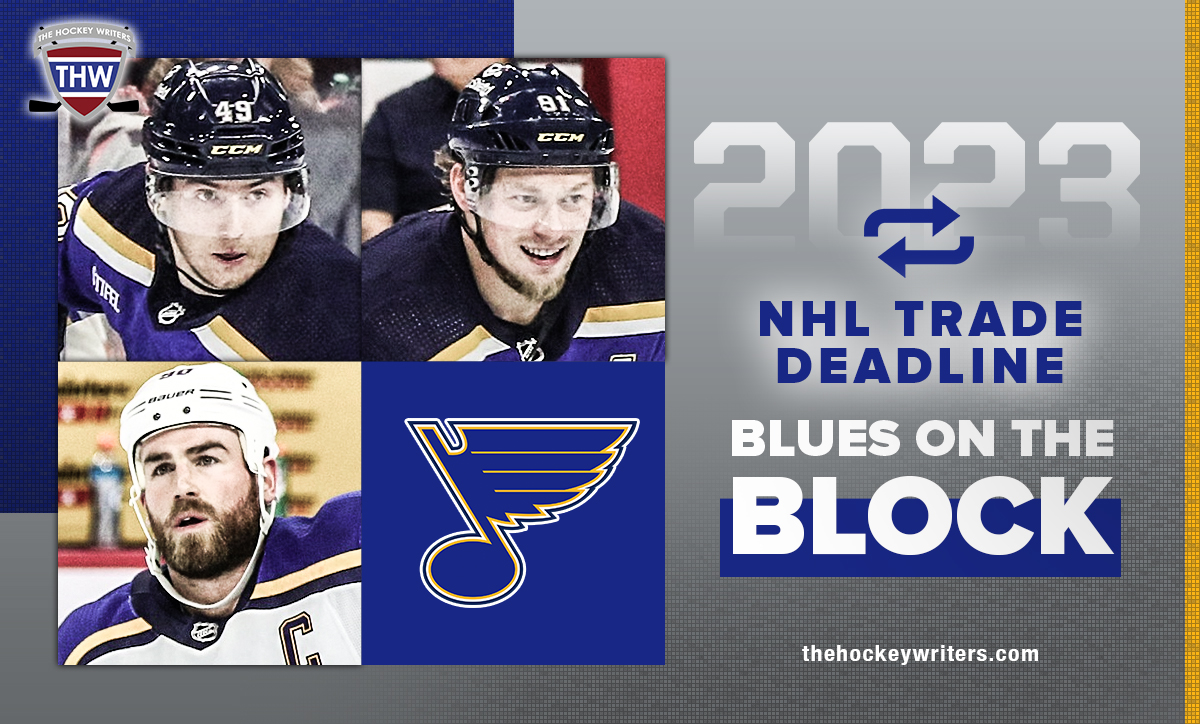 THE HOCKEY WRITERS
THW

49
CCM
91
CCM
90
BAUER
C

2023

NHL TRADE DEADLINE

BLUES ON THE BLOCK

thehockeywriters.com